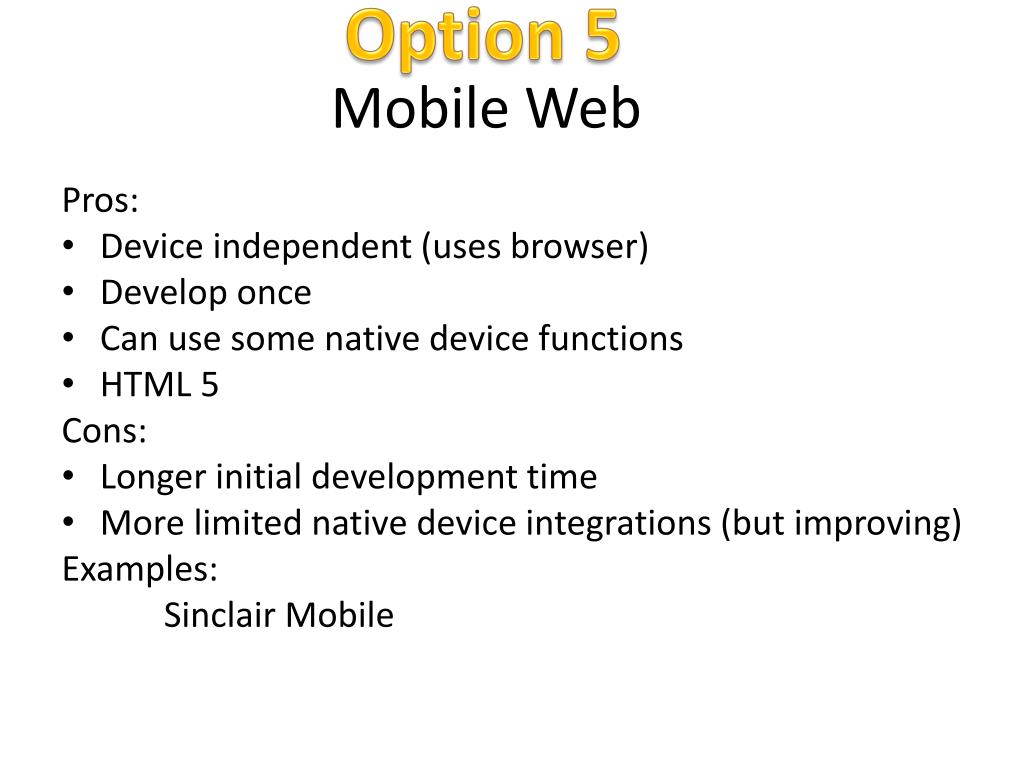 Option 5
Mobile Web

Pros:
• Device independent (uses browser)
• Develop once
• Can use some native device functions
• HTML 5
Cons:
• Longer initial development time
• More limited native device integrations (but improving)
Examples:
Sinclair Mobile